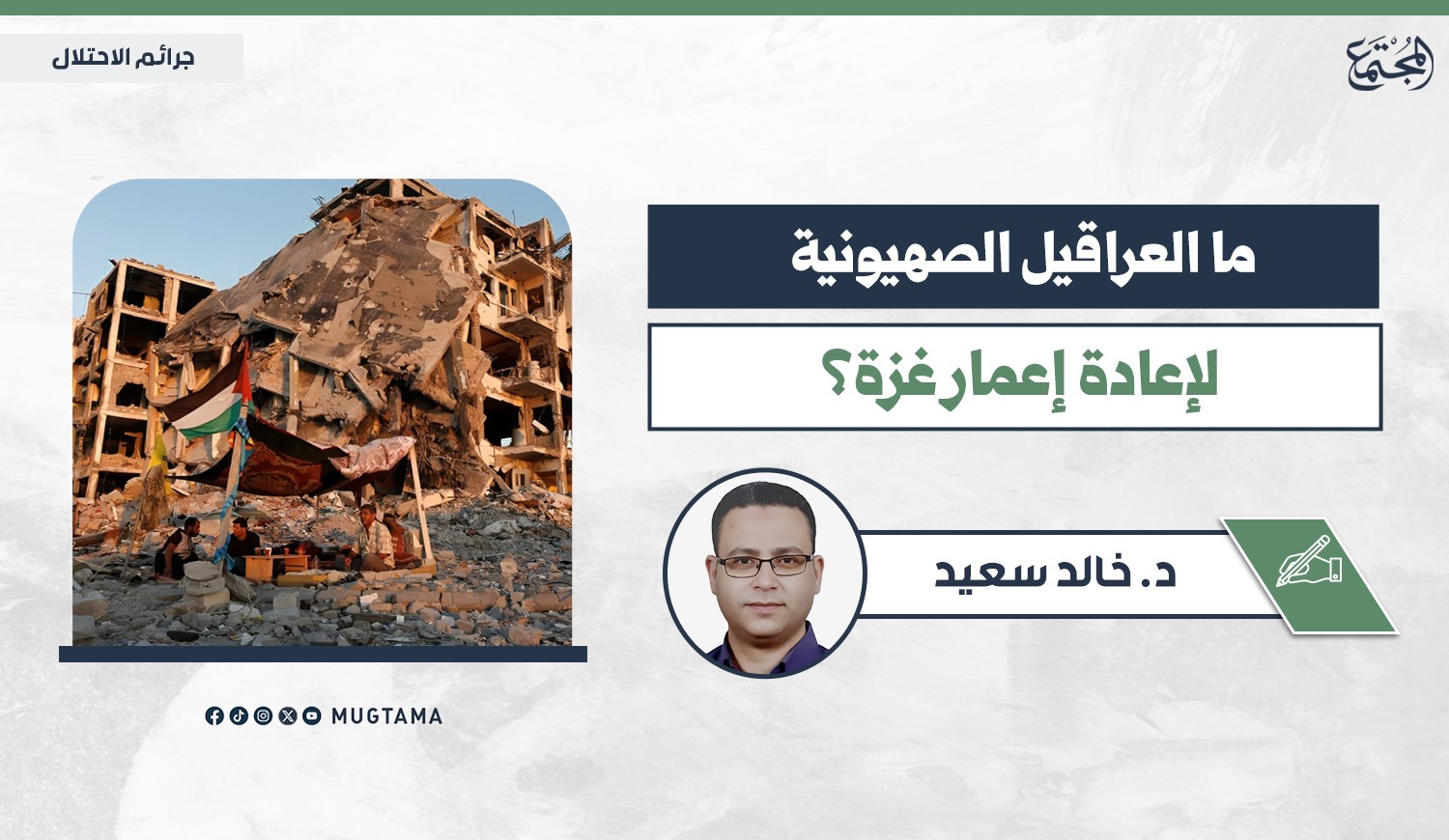 المجتمع

جرائم الاحتلال

ما العراقيل الصهيونية

لإعادة إعمار غزة؟

د. خالد سعيد

MUGTAMA